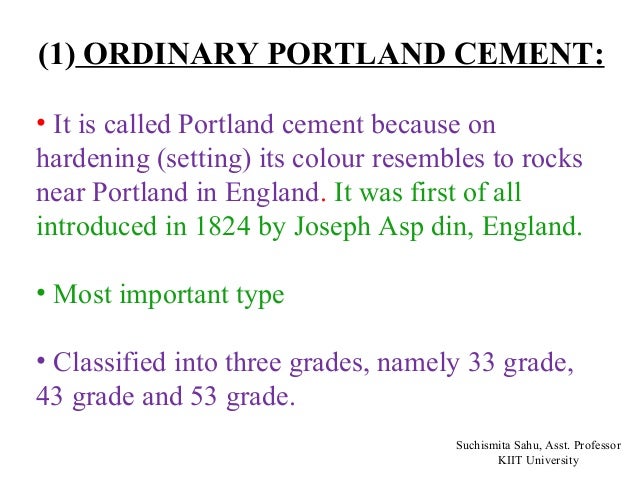 (1) ORDINARY PORTLAND CEMENT:

• It is called Portland cement because on hardening (setting) its colour resembles to rocks near Portland in England. It was first of all introduced in 1824 by Joseph Asp din, England.

• Most important type

• Classified into three grades, namely 33 grade, 43 grade and 53 grade.

Suchismita Sahu, Asst. Professor
KIIT University